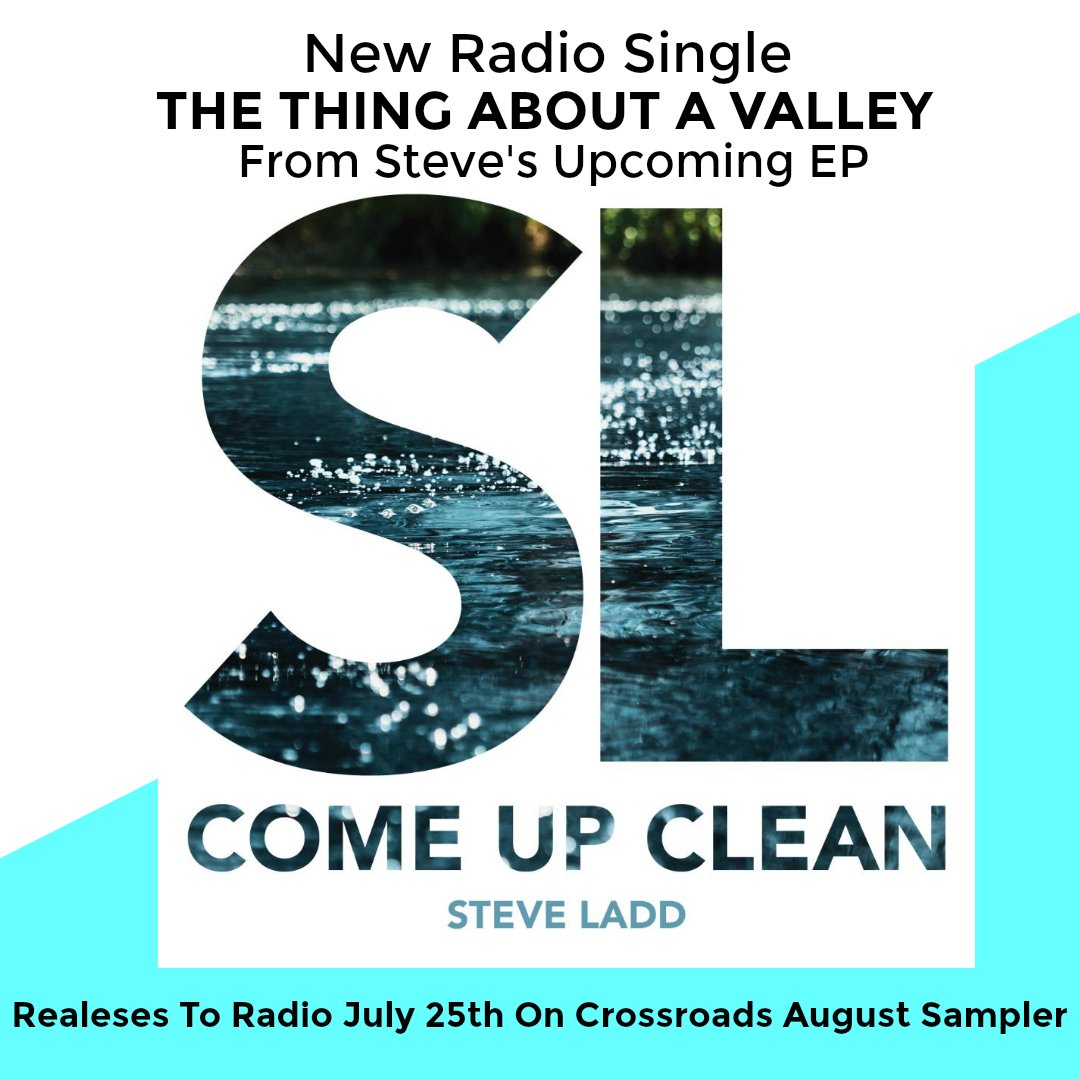 New Radio Single
THE THING ABOUT A VALLEY
From Steve's Upcoming EP

SL

COME UP CLEAN

STEVE LADD

Realeses To Radio July 25th On Crossroads August Sampler